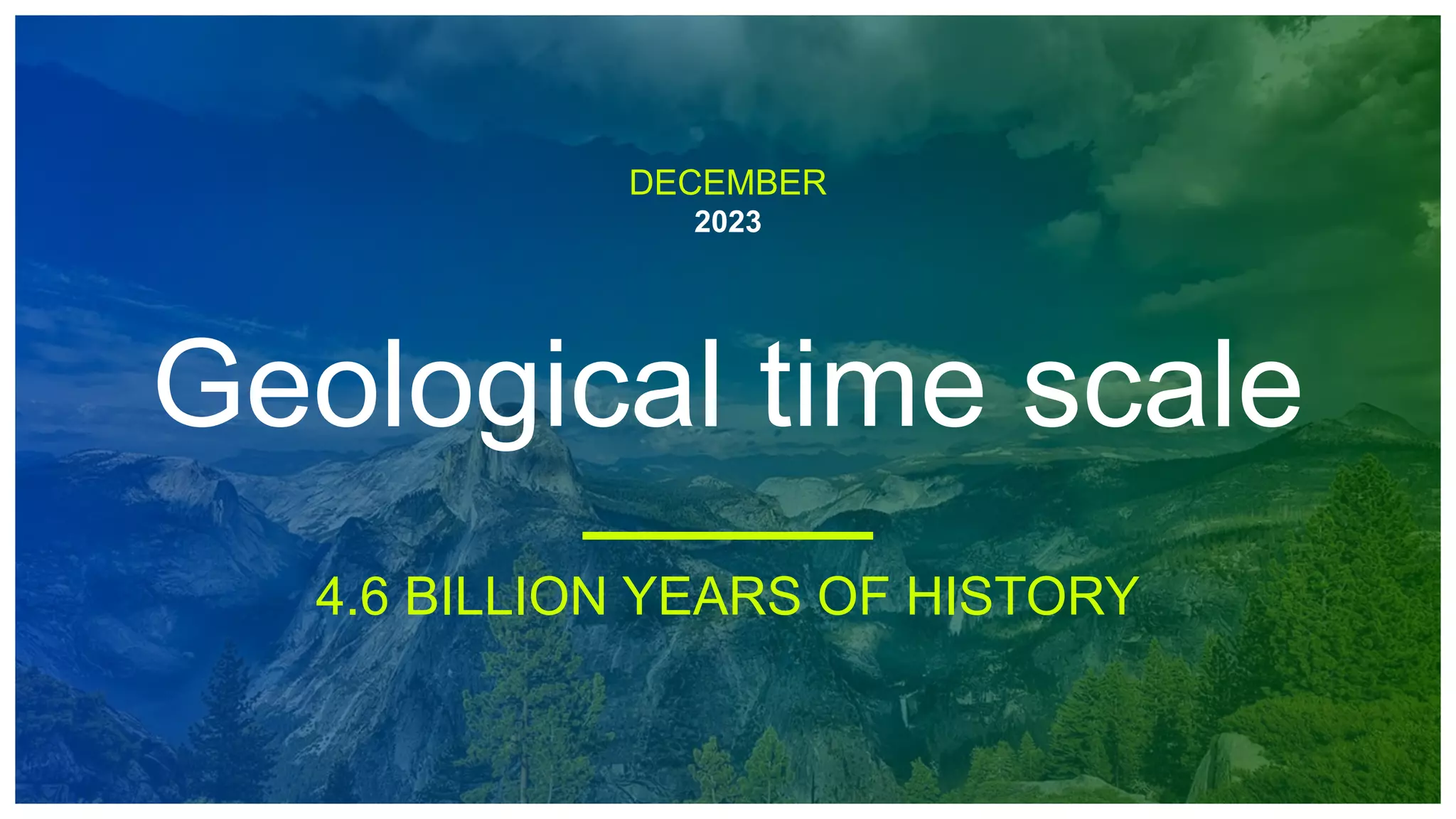 DECEMBER
2023

Geological time scale

4.6 BILLION YEARS OF HISTORY